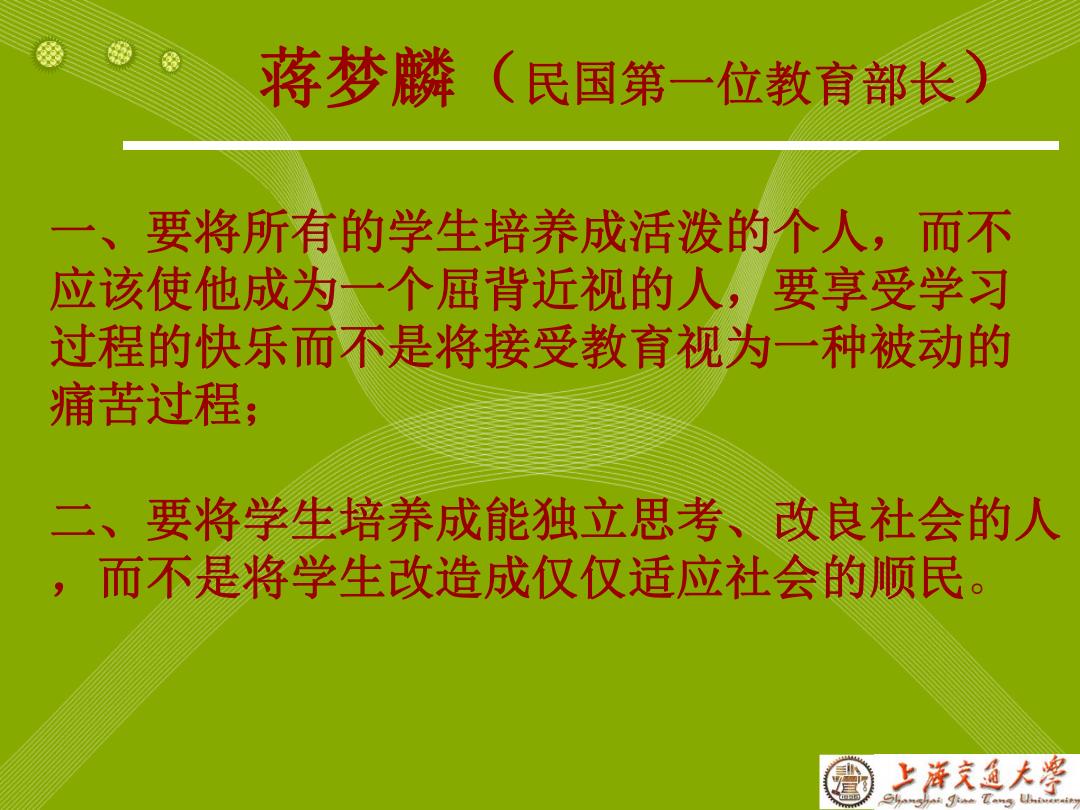 蒋梦麟（民国第一位教育部长）

一、要将所有的学生培养成活泼的个人，而不应该使他成为一个屈背近视的人，要享受学习过程的快乐而不是将接受教育视为一种被动的痛苦过程；

二、要将学生培养成能独立思考、改良社会的人，而不是将学生改造成仅仅适应社会的顺民。

上海交通大学
Shanghai Jiao Tong University